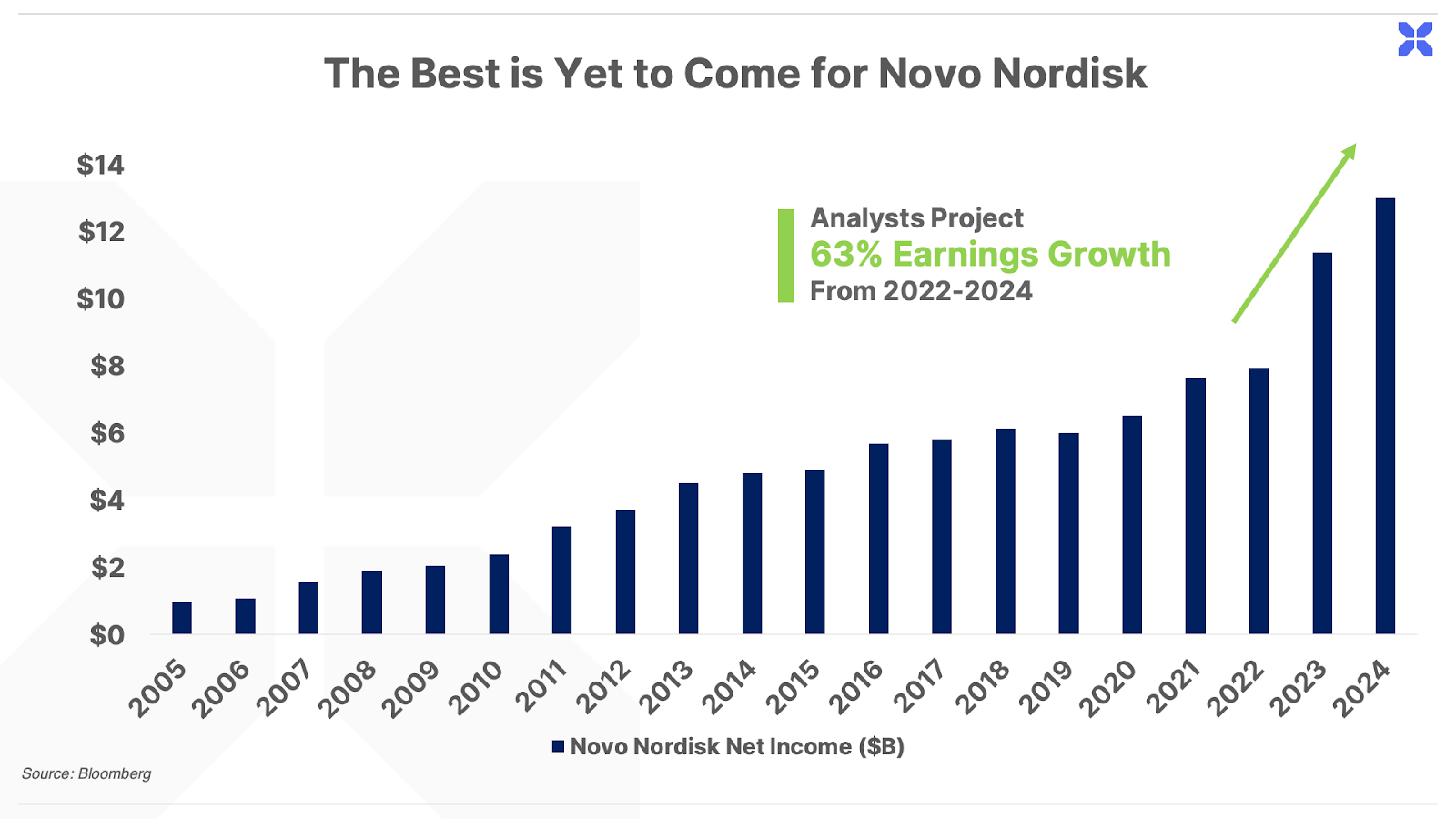 The Best is Yet to Come for Novo Nordisk

Analysts Project
63% Earnings Growth
From 2022-2024

$14
$12
$10
$8
$6
$4
$2
$0

2005 2006 2007 2008 2009 2010 2011 2012 2013 2014 2015 2016 2017 2018 2019 2020 2021 2022 2023 2024

Novo Nordisk Net Income ($B)

Source: Bloomberg